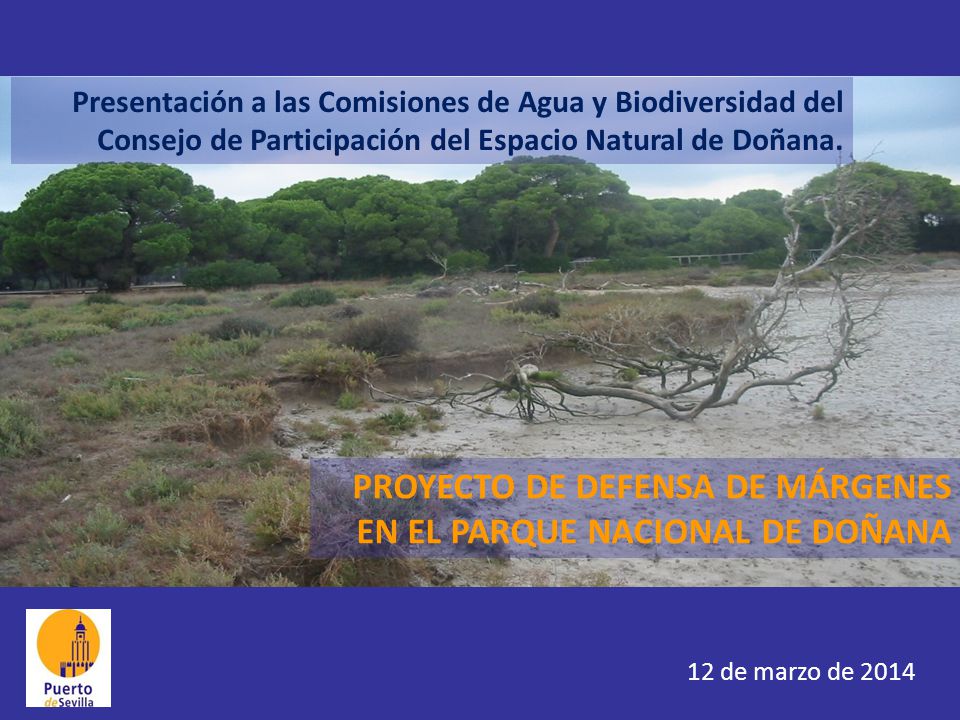 Presentación a las Comisiones de Agua y Biodiversidad del Consejo de Participación del Espacio Natural de Doñana.

PROYECTO DE DEFENSA DE MÁRGENES EN EL PARQUE NACIONAL DE DOÑANA

Puerto de Sevilla

12 de marzo de 2014